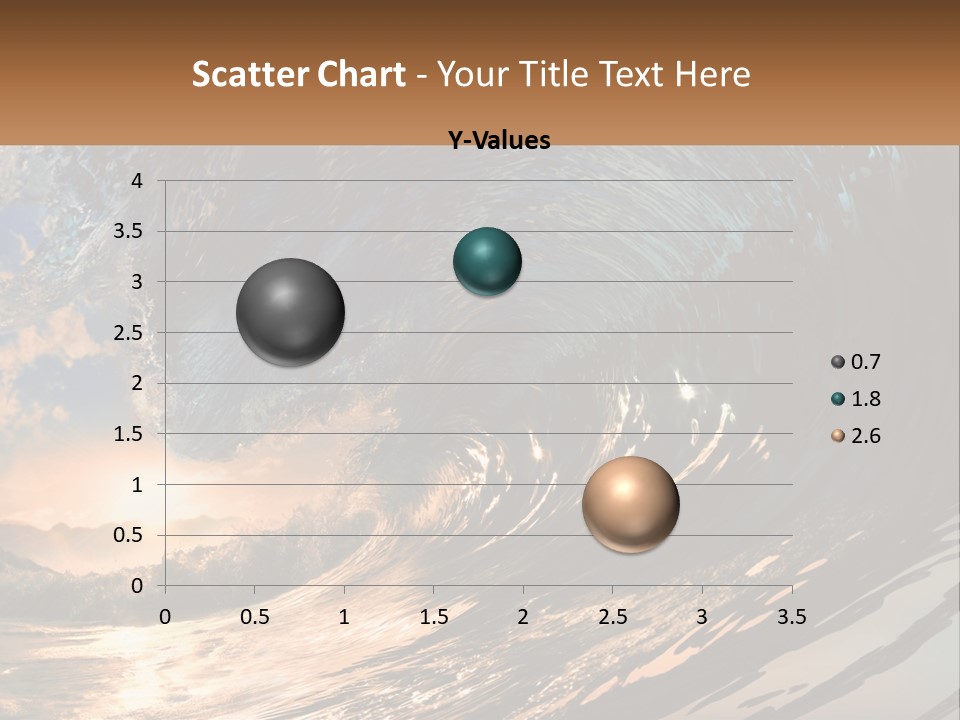 Scatter Chart - Your Title Text Here

Y-Values

4
3.5
3
2.5
2
1.5
1
0.5
0

0 0.5 1 1.5 2 2.5 3 3.5

0.7
1.8
2.6